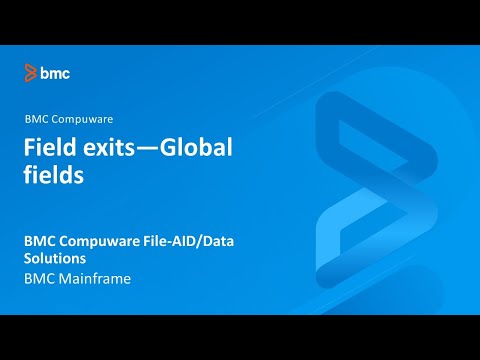 bmc

BMC Compuware

Field exits—Global fields

BMC Compuware File-AID/Data Solutions

BMC Mainframe